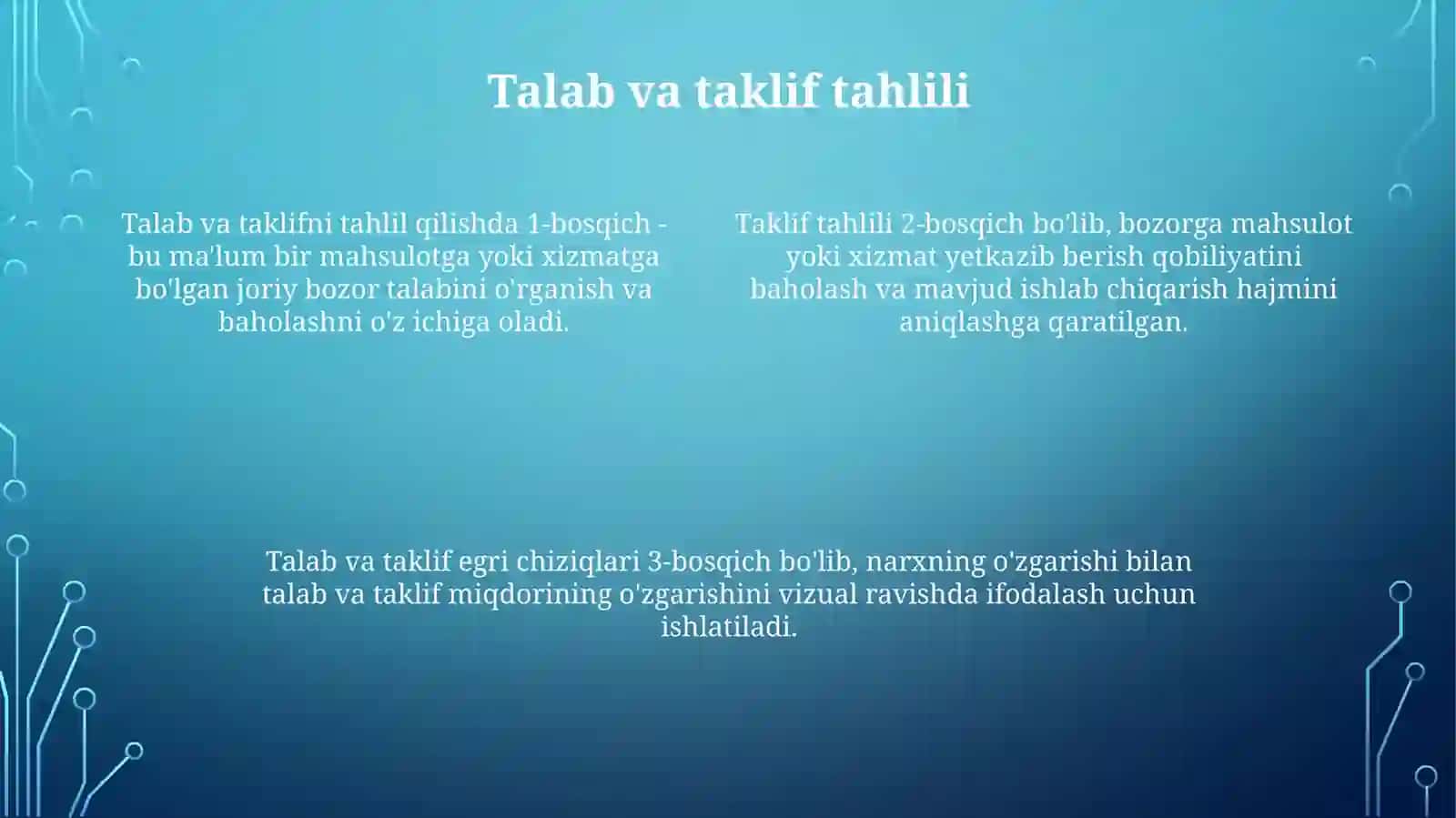 Talab va taklif tahlili

Talab va taklifni tahlil qilishda 1-bosqich - bu ma'lum bir mahsulotga yoki xizmatga bo'lgan joriy bozor talabini o'rganish va baholashni o'z ichiga oladi.

Taklif tahlili 2-bosqich bo'lib, bozorga mahsulot yoki xizmat yetkazib berish qobiliyatini baholash va mavjud ishlab chiqarish hajmini aniqlashga qaratilgan.

Talab va taklif egri chiziqlari 3-bosqich bo'lib, narxning o'zgarishi bilan talab va taklif miqdorining o'zgarishini vizual ravishda ifodalash uchun ishlatiladi.